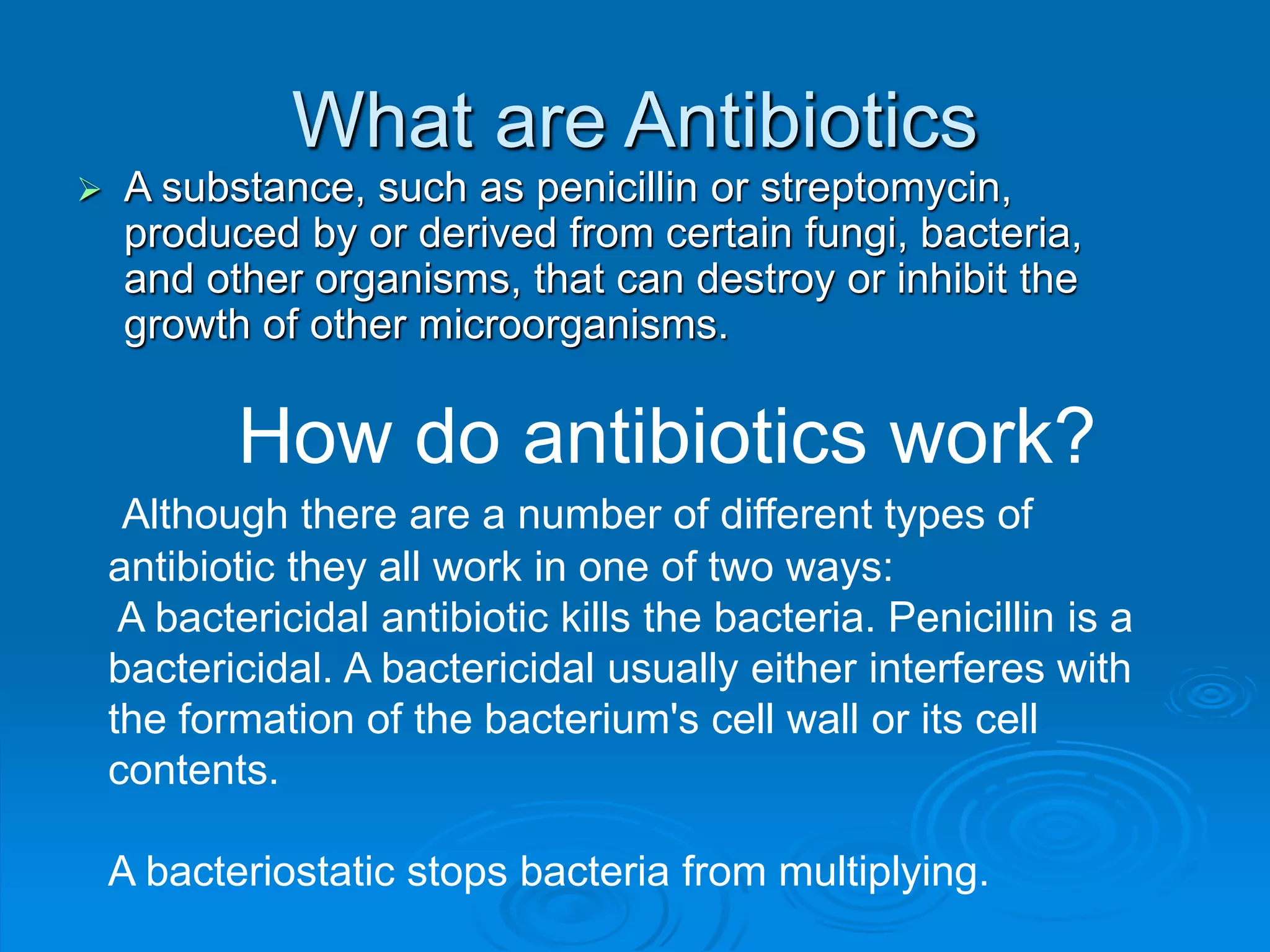 What are Antibiotics

➢ A substance, such as penicillin or streptomycin, produced by or derived from certain fungi, bacteria, and other organisms, that can destroy or inhibit the growth of other microorganisms.

How do antibiotics work?

Although there are a number of different types of antibiotic they all work in one of two ways:
A bactericidal antibiotic kills the bacteria. Penicillin is a bactericidal. A bactericidal usually either interferes with the formation of the bacterium's cell wall or its cell contents.

A bacteriostatic stops bacteria from multiplying.